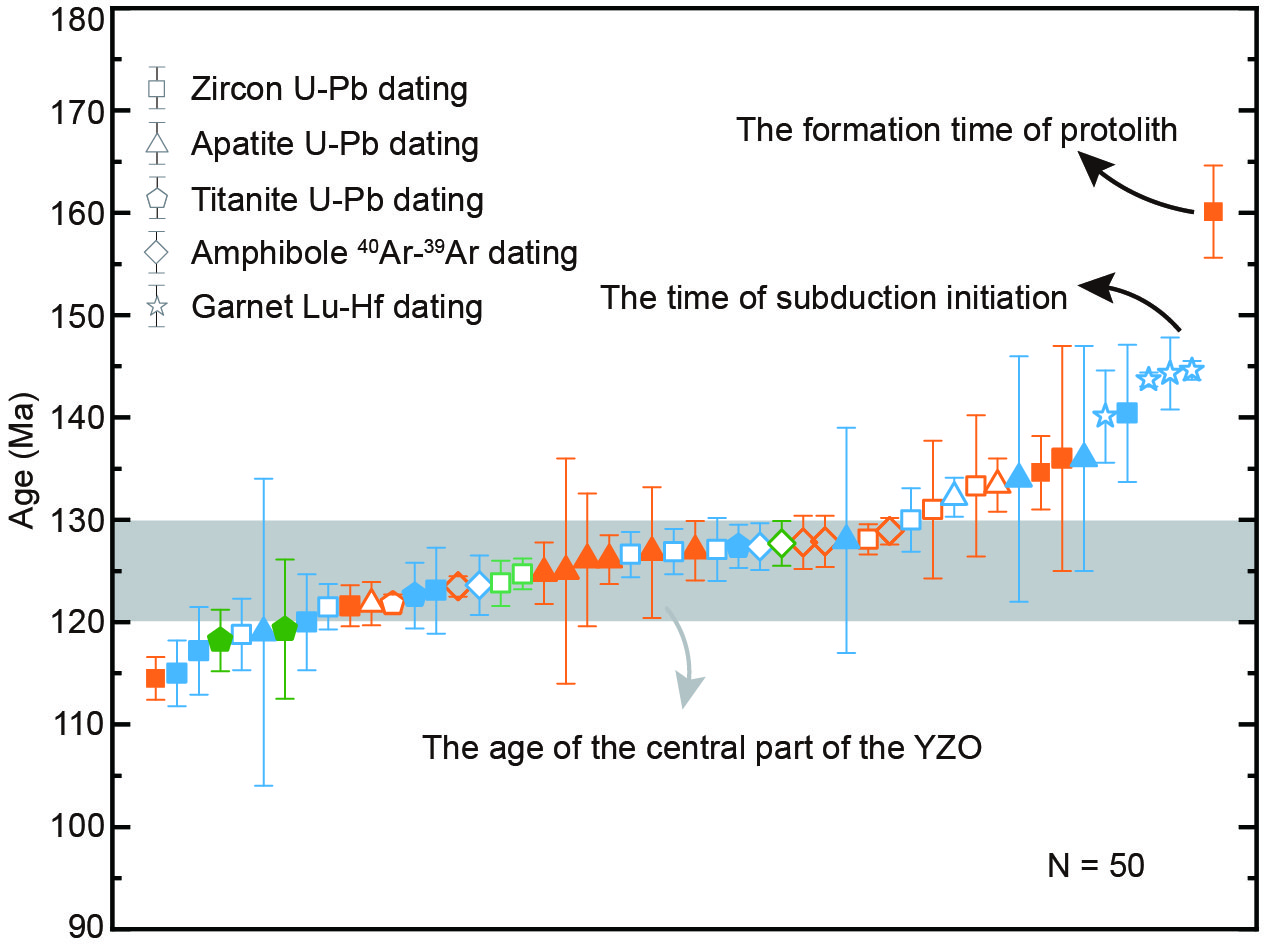 180
170
160
150
140
130
120
110
100
90

Age (Ma)

Zircon U-Pb dating
Apatite U-Pb dating
Titanite U-Pb dating
Amphibole $^{40}$Ar-$^{39}$Ar dating
Garnet Lu-Hf dating

The formation time of protolith

The time of subduction initiation

The age of the central part of the YZO

N = 50